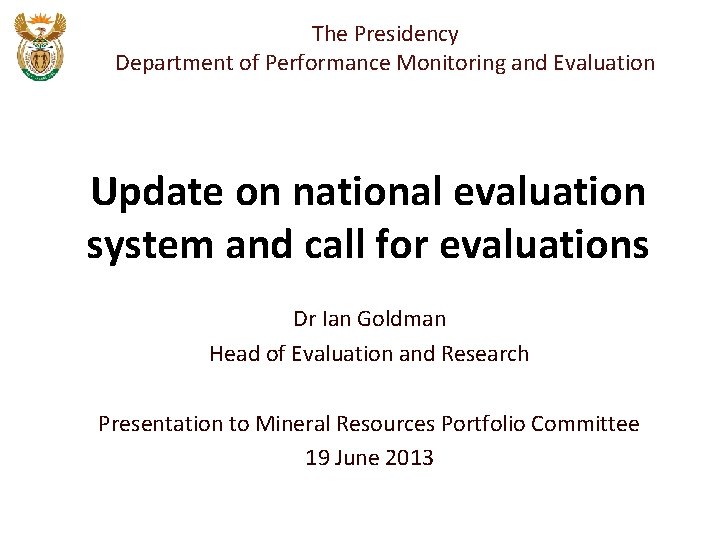 The Presidency
Department of Performance Monitoring and Evaluation

Update on national evaluation system and call for evaluations

Dr Ian Goldman
Head of Evaluation and Research

Presentation to Mineral Resources Portfolio Committee
19 June 2013